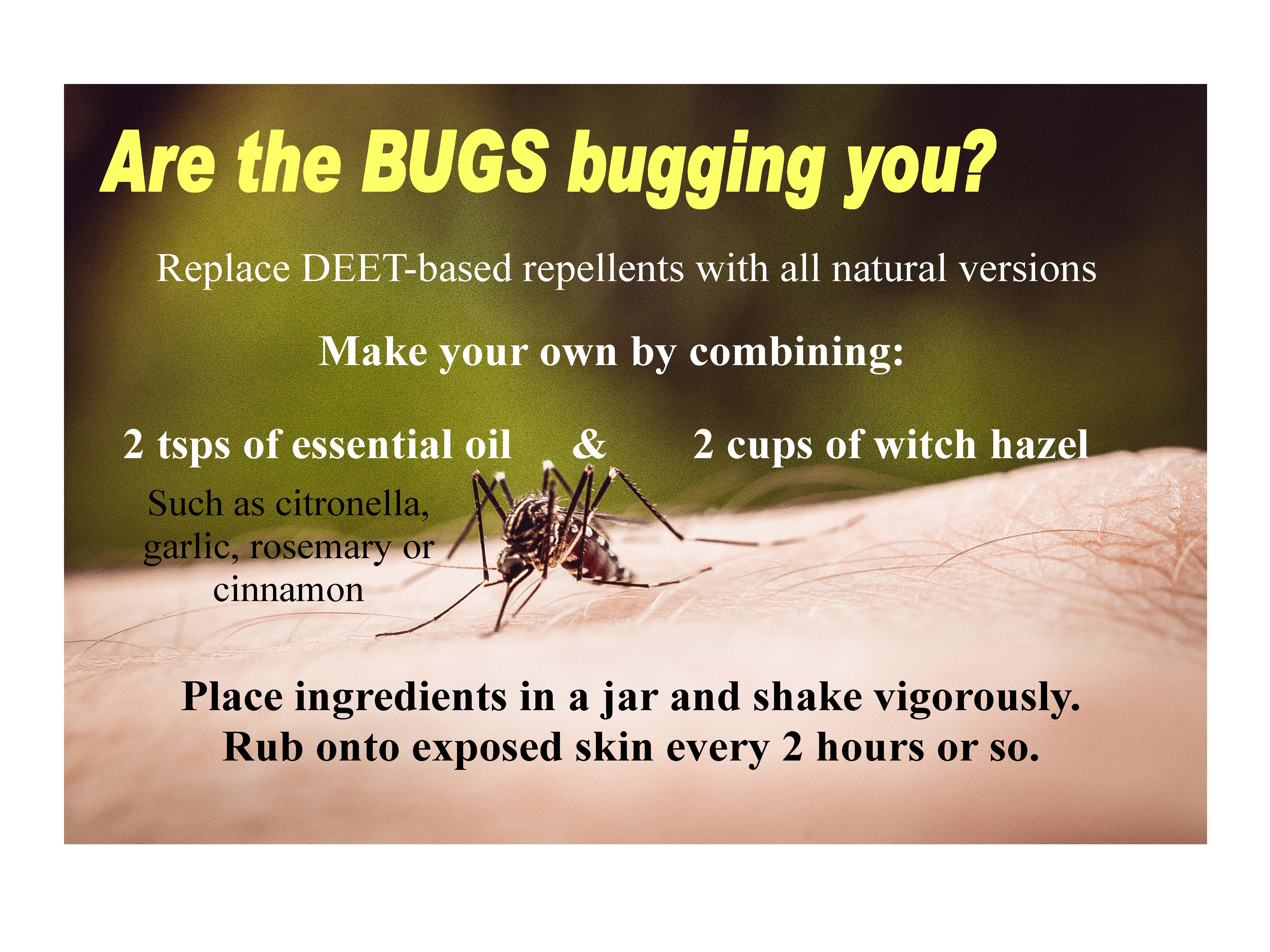 Are the BUGS bugging you?

Replace DEET-based repellents with all natural versions

Make your own by combining:

2 tsps of essential oil & 2 cups of witch hazel

Such as citronella, garlic, rosemary or cinnamon

Place ingredients in a jar and shake vigorously. Rub onto exposed skin every 2 hours or so.